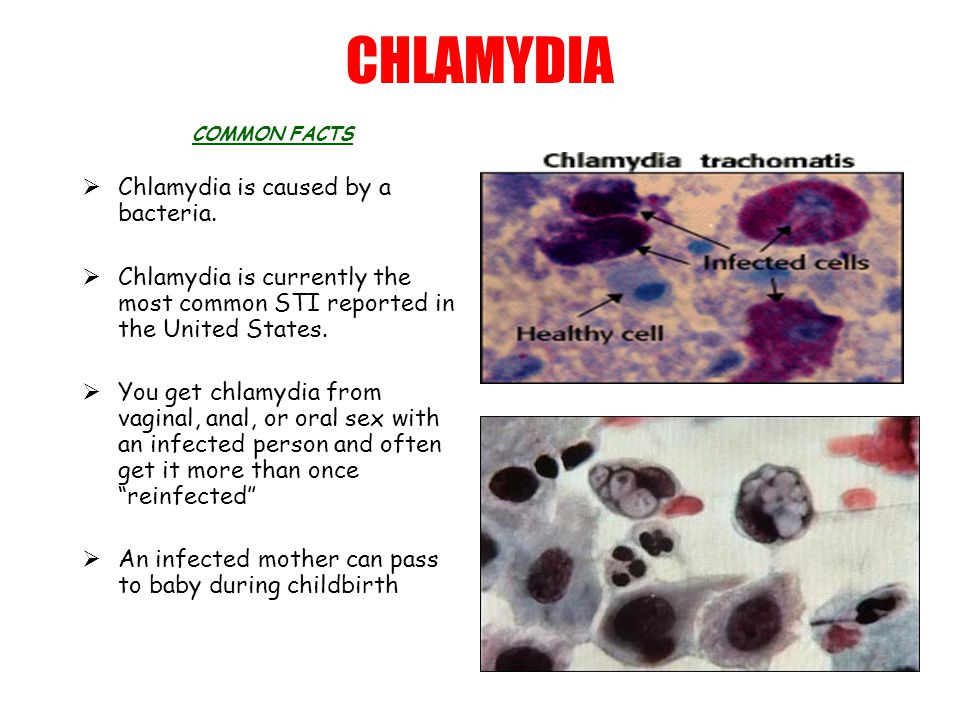 CHLAMYDIA

COMMON FACTS

➢ Chlamydia is caused by a bacteria.

➢ Chlamydia is currently the most common STI reported in the United States.

➢ You get chlamydia from vaginal, anal, or oral sex with an infected person and often get it more than once "reinfected"

➢ An infected mother can pass to baby during childbirth

Chlamydia trachomatis

Infected cells

Healthy cell